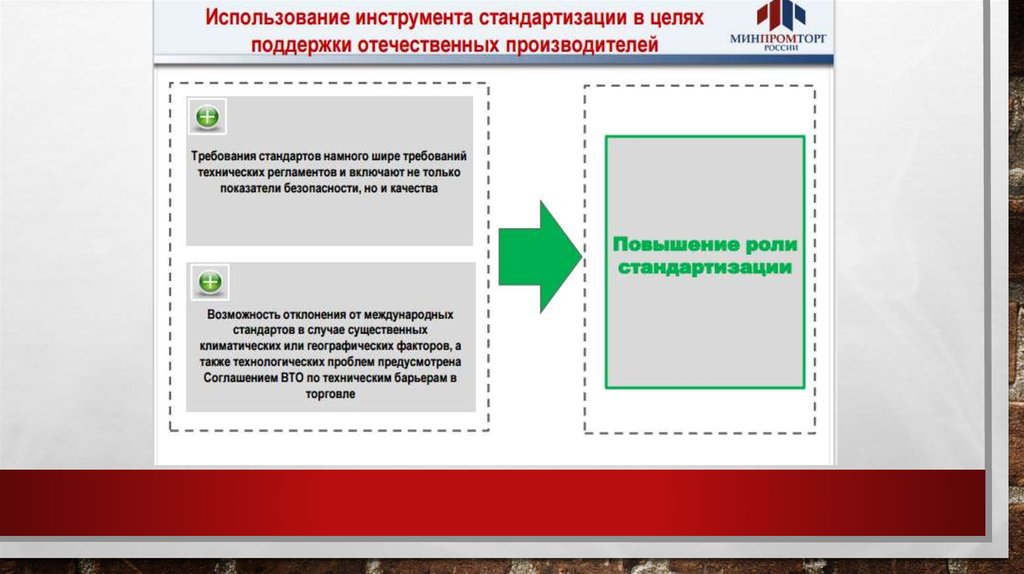 Использование инструмента стандартизации в целях поддержки отечественных производителей

МИНПРОМТОРГ РОССИИ

Требования стандартов намного шире требований технических регламентов и включают не только показатели безопасности, но и качества

Возможность отклонения от международных стандартов в случае существенных климатических или географических факторов, а также технологических проблем предусмотрена Соглашением ВТО по техническим барьерам в торговле

Повышение роли стандартизации